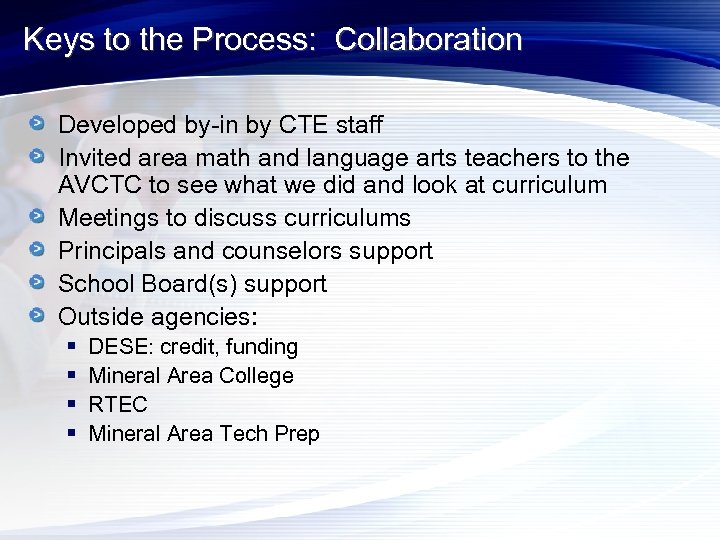 Keys to the Process: Collaboration

- Developed by-in by CTE staff
- Invited area math and language arts teachers to the AVCTC to see what we did and look at curriculum
- Meetings to discuss curriculums
- Principals and counselors support
- School Board(s) support
- Outside agencies:
  - DESE: credit, funding
  - Mineral Area College
  - RTEC
  - Mineral Area Tech Prep